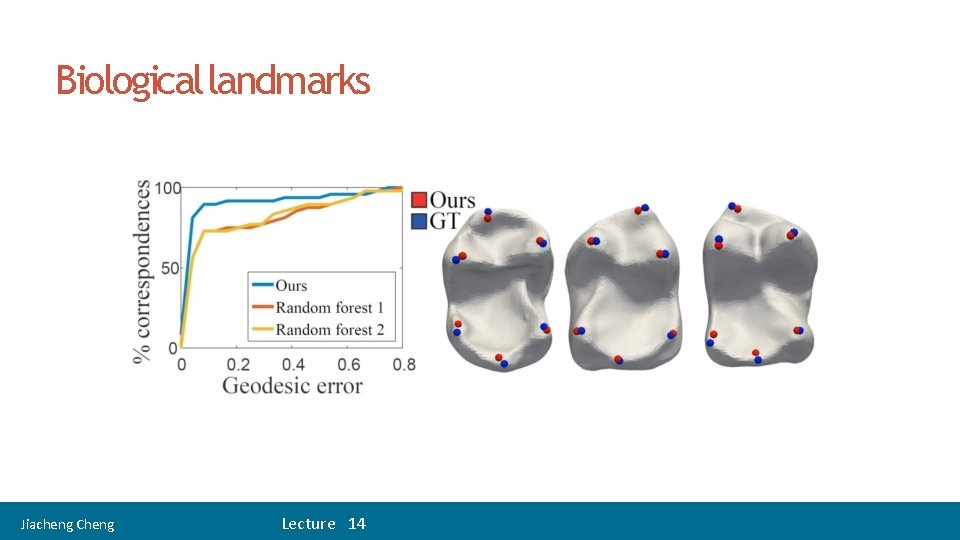 Biological landmarks

% correspondences

100

50

0

0 0.2 0.4 0.6 0.8

Geodesic error

Ours

Random forest 1

Random forest 2

Ours

GT

Jiacheng Cheng

Lecture 14